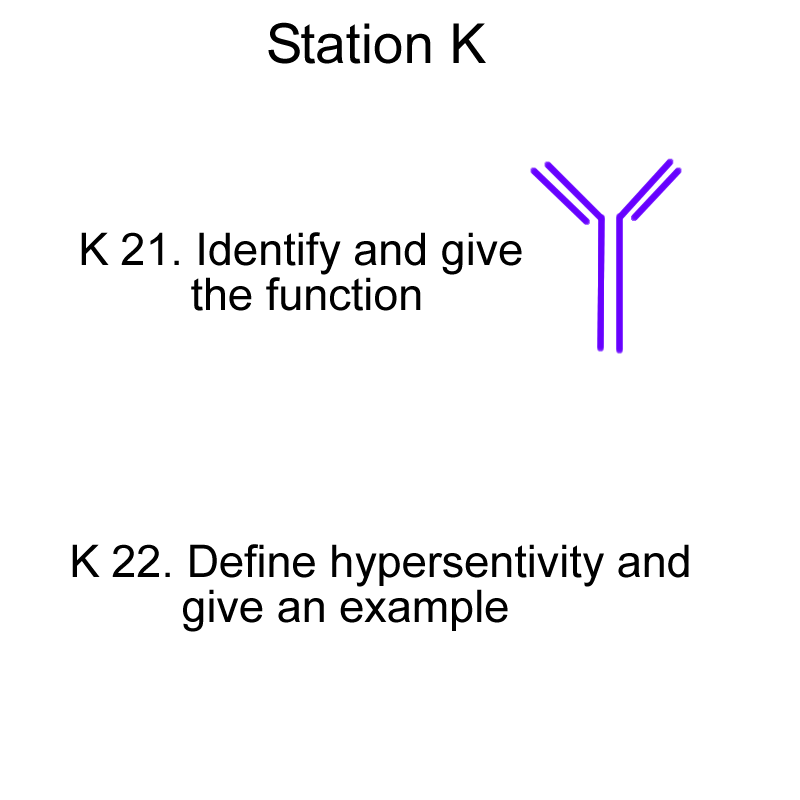 Station K

K 21. Identify and give the function

K 22. Define hypersentivity and give an example